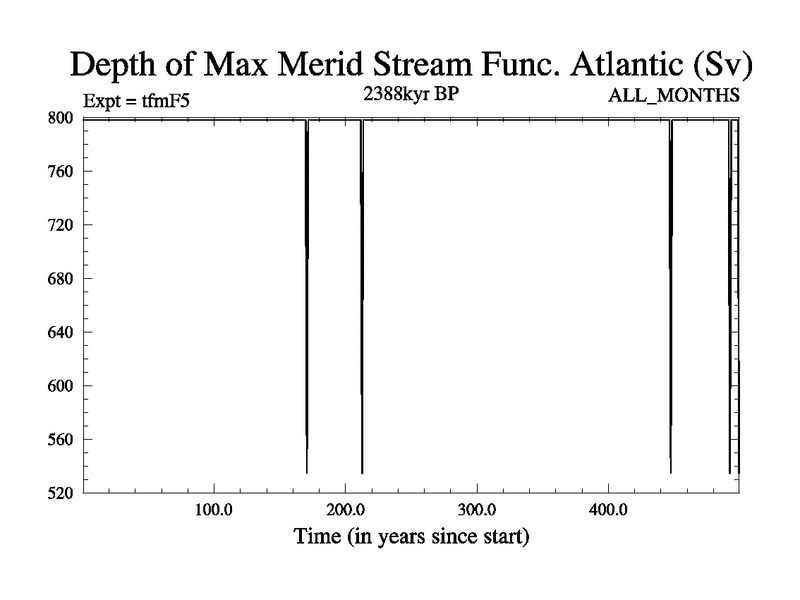 Depth of Max Merid Stream Func. Atlantic (Sv)

Expt = tfmF5

2388kyr BP

ALL_MONTHS

800
760
720
680
640
600
560
520

100.0
200.0
300.0
400.0

Time (in years since start)